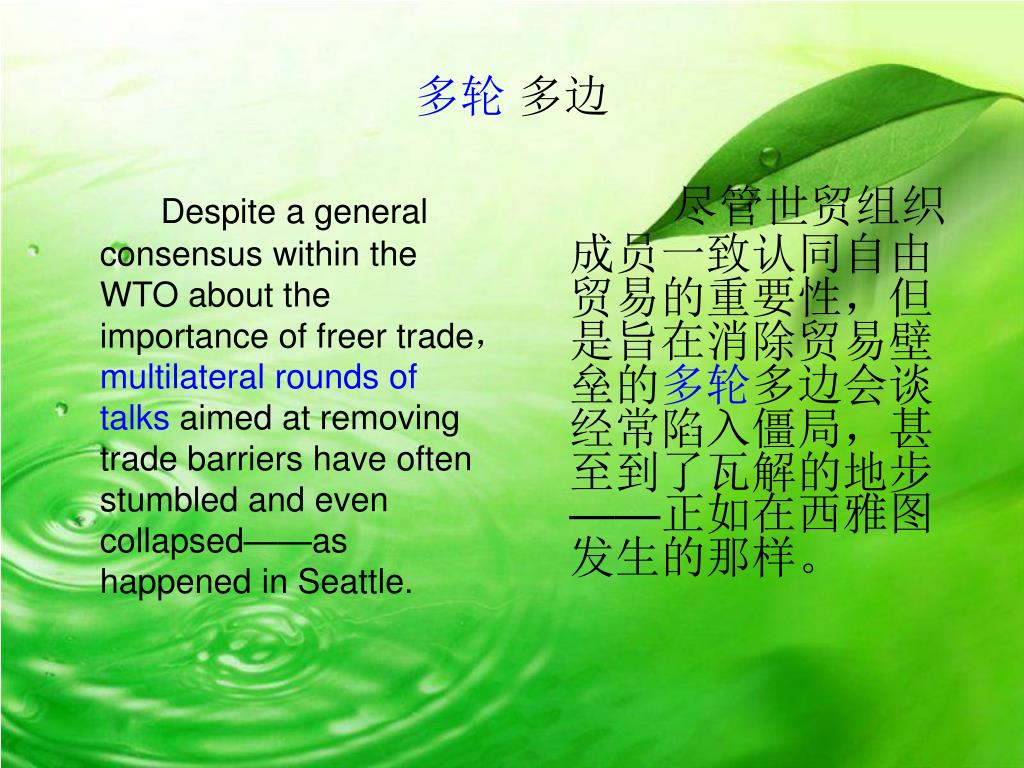 多轮 多边

Despite a general consensus within the WTO about the importance of freer trade，multilateral rounds of talks aimed at removing trade barriers have often stumbled and even collapsed——as happened in Seattle.

尽管世贸组织成员一致认同自由贸易的重要性，但是旨在消除贸易壁垒的多轮多边会谈经常陷入僵局，甚至到了瓦解的地步——正如在西雅图发生的那样。